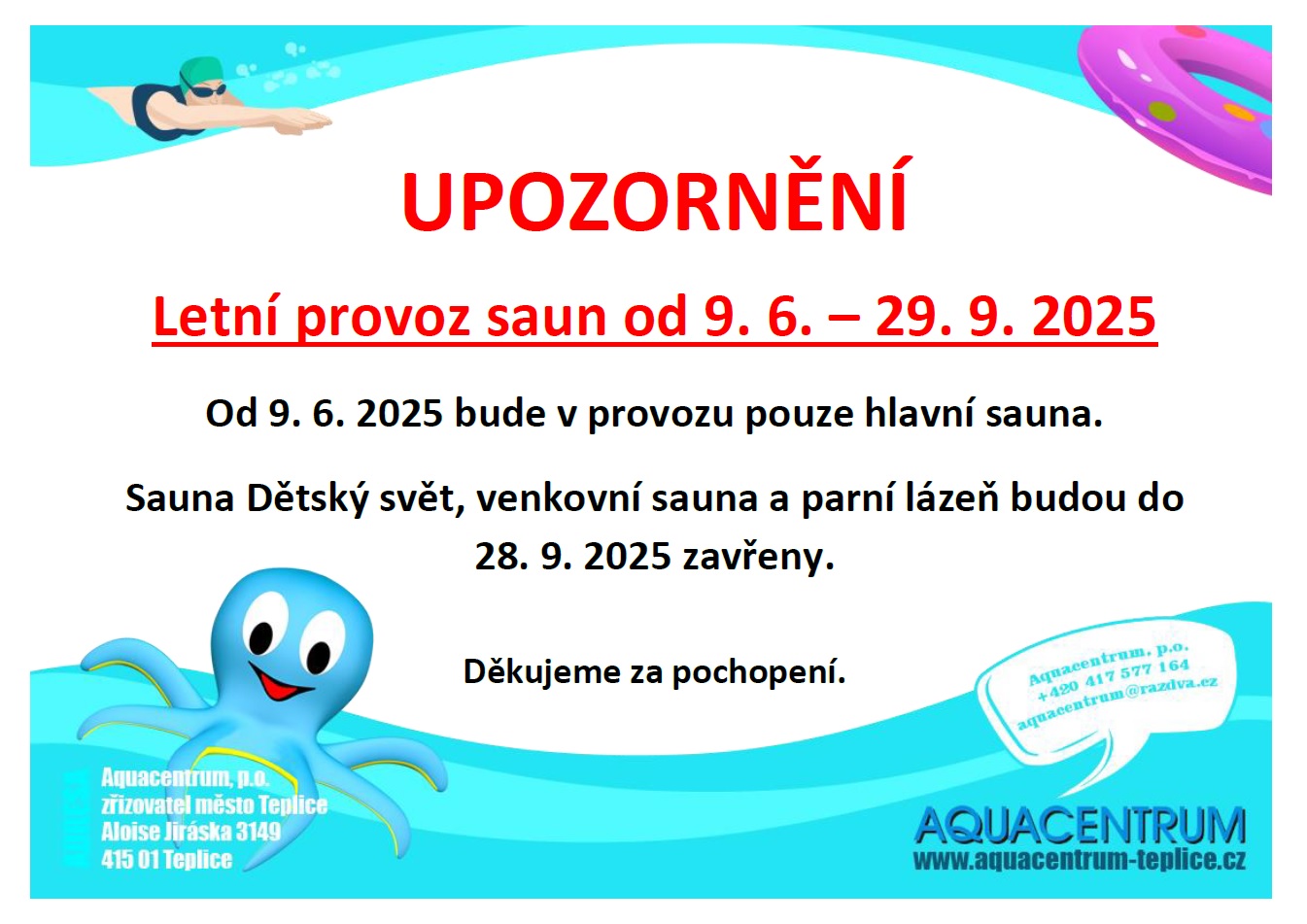 UPOZORNĚNÍ

Letní provoz saun od 9. 6. – 29. 9. 2025

Od 9. 6. 2025 bude v provozu pouze hlavní sauna.

Sauna Dětský svět, venkovní sauna a parní lázeň budou do 28. 9. 2025 zavřeny.

Děkujeme za pochopení.

Aquacentrum, p.o.
+420 417 577 164
aquacentrum@razdva.cz

Aquacentrum, p.o.
zřizovatel město Teplice
Aloise Jiráska 3149
415 01 Teplice

AQUACENTRUM
www.aquacentrum-teplice.cz